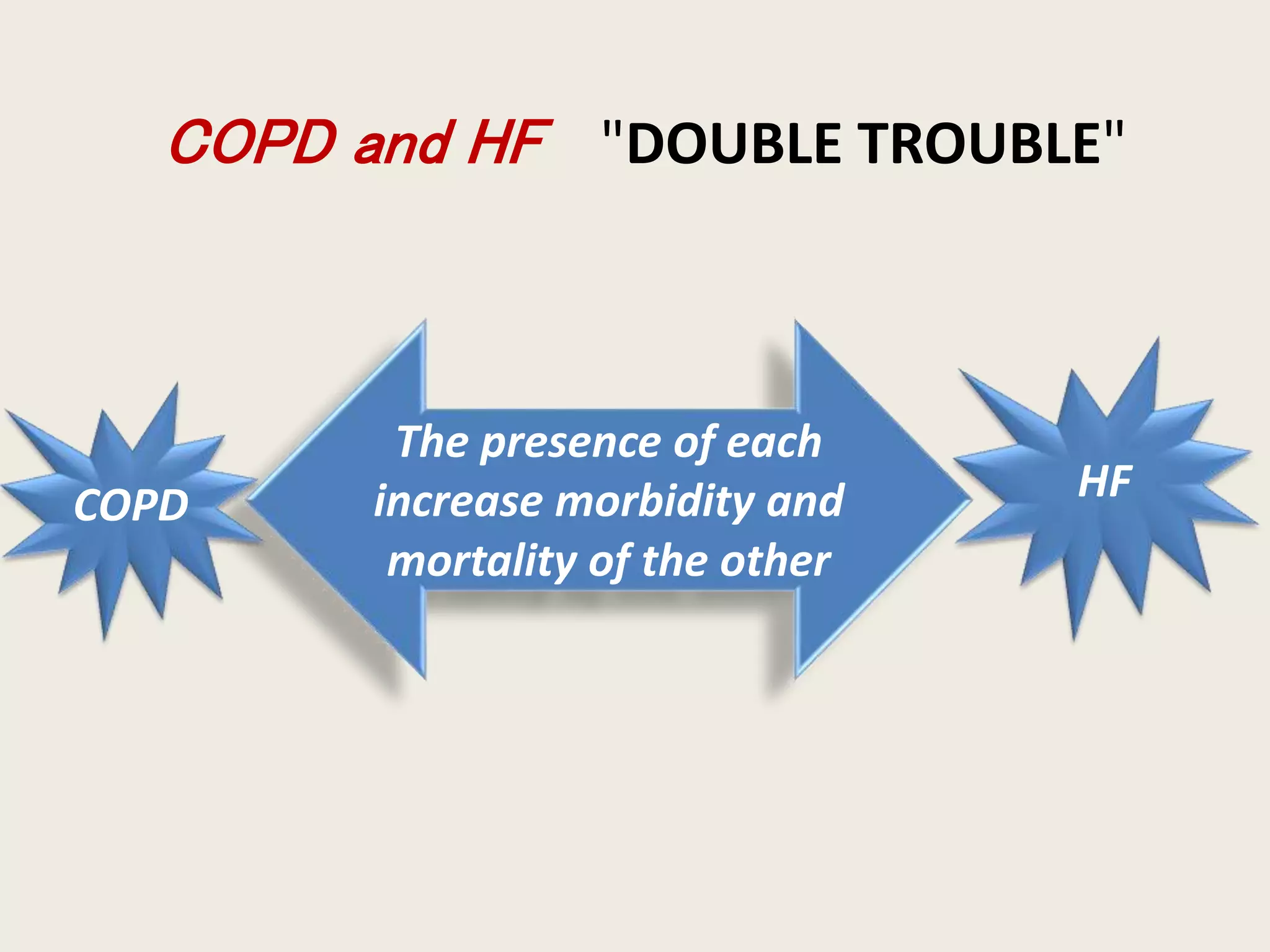 COPD and HF "DOUBLE TROUBLE"

COPD

The presence of each increase morbidity and mortality of the other

HF